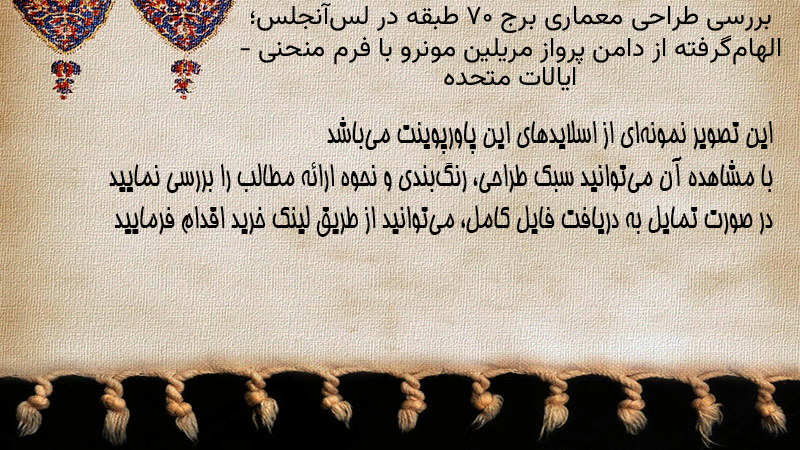 بررسی طراحی معماری برج ۷۰ طبقه در لس‌آنجلس؛ الهام‌گرفته از دامن پرواز مریلین مونرو با فرم منحنی - ایالات متحده

این تصویر نمونه‌ای از اسلایدهای این پاورپوینت می‌باشد
با مشاهده آن می‌توانید سبک طراحی، رنگ‌بندی و نحوه ارائه مطالب را بررسی نمایید
در صورت تمایل به دریافت فایل کامل، می‌توانید از طریق لینک خرید اقدام فرمایید